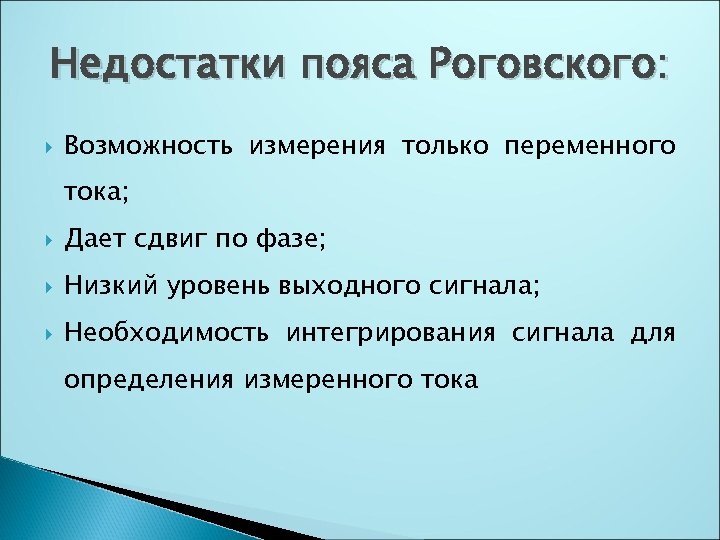 Недостатки пояса Роговского:

Возможность измерения только переменного тока;

Дает сдвиг по фазе;

Низкий уровень выходного сигнала;

Необходимость интегрирования сигнала для определения измеренного тока